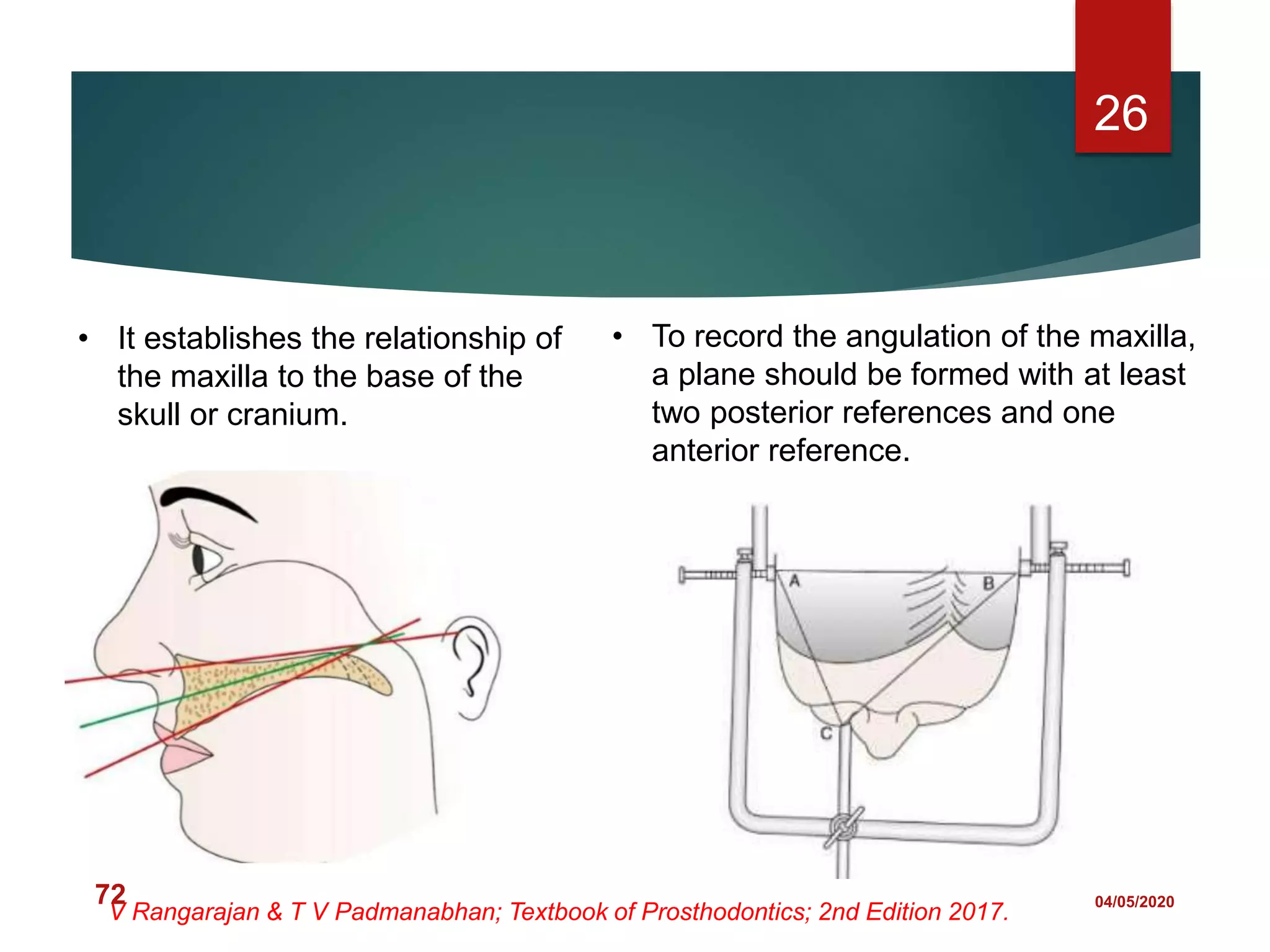 26

• It establishes the relationship of the maxilla to the base of the skull or cranium.

• To record the angulation of the maxilla, a plane should be formed with at least two posterior references and one anterior reference.

A

B

C

72

V Rangarajan & T V Padmanabhan; Textbook of Prosthodontics; 2nd Edition 2017.

04/05/2020